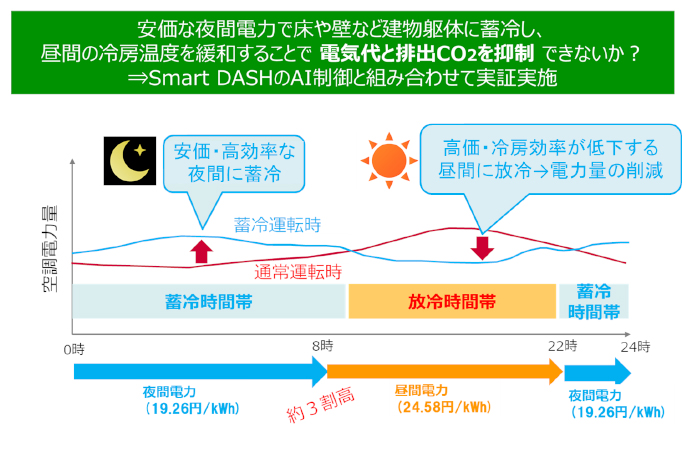 安価な夜間電力で床や壁など建物躯体に蓄冷し、
昼間の冷房温度を緩和することで 電気代と排出$CO_2$を抑制 できないか？
⇒Smart DASHのAI制御と組み合わせて実証実施

安価・高効率な夜間に蓄冷

高価・冷房効率が低下する昼間に放冷→電力量の削減

空調電力量

蓄冷運転時

通常運転時

蓄冷時間帯

放冷時間帯

蓄冷時間帯

0時

8時

22時

24時

夜間電力
（19.26円/kWh）

約３割高

昼間電力
（24.58円/kWh）

夜間電力
（19.26円/kWh）